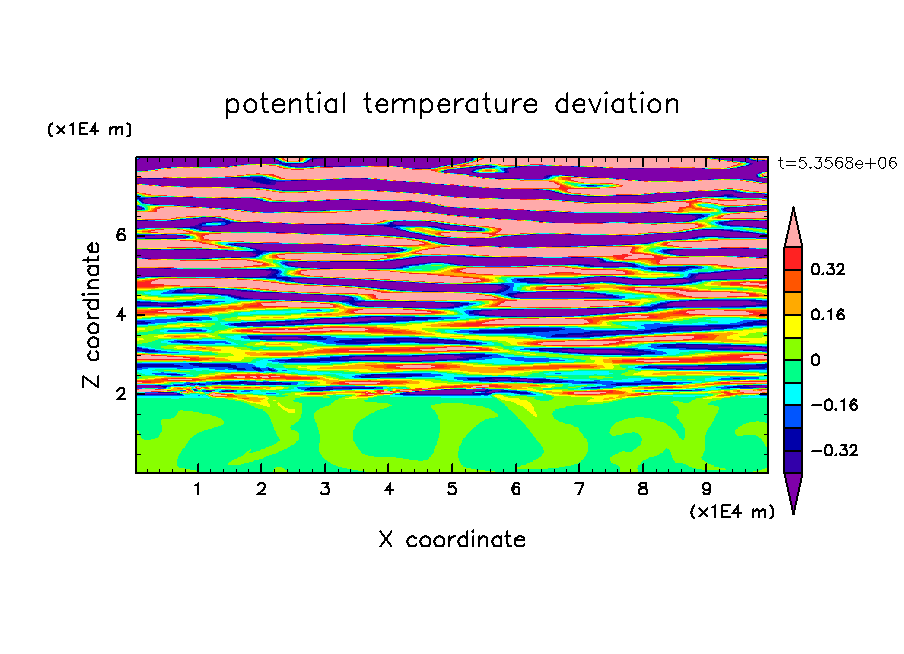 potential temperature deviation

(x1E4 m)

t=5.3568e+06

Z coordinate

6
4
2

0.32
0.16
0
−0.16
−0.32

1 2 3 4 5 6 7 8 9

(x1E4 m)

X coordinate